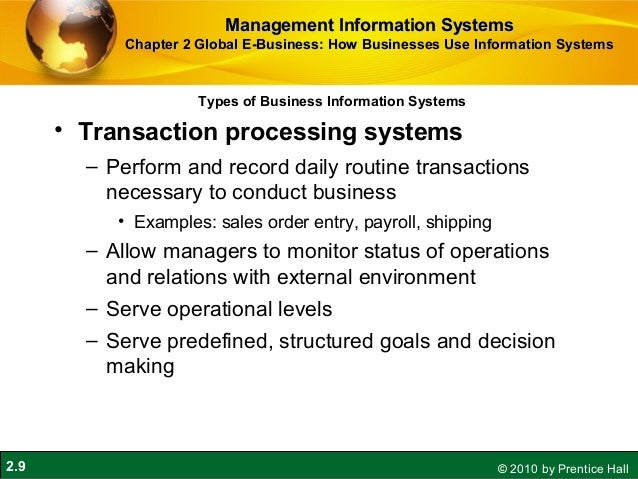 Management Information Systems
Chapter 2 Global E-Business: How Businesses Use Information Systems

Types of Business Information Systems

• Transaction processing systems
– Perform and record daily routine transactions necessary to conduct business
• Examples: sales order entry, payroll, shipping
– Allow managers to monitor status of operations and relations with external environment
– Serve operational levels
– Serve predefined, structured goals and decision making

2.9

© 2010 by Prentice Hall